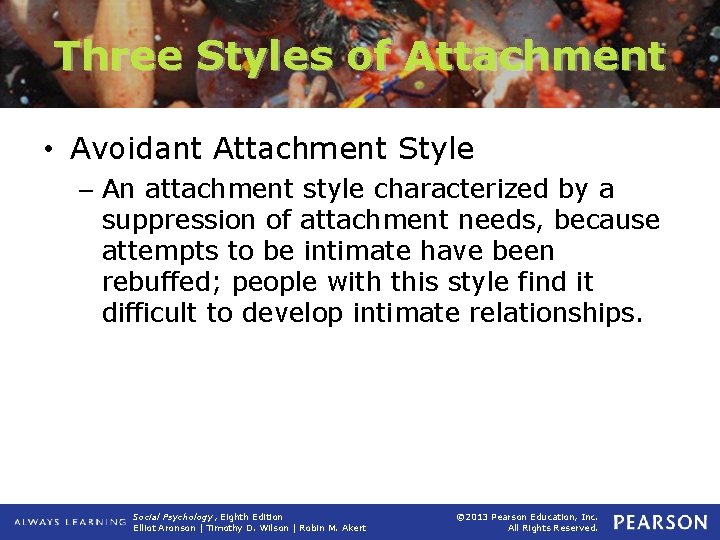 Three Styles of Attachment

• Avoidant Attachment Style

– An attachment style characterized by a suppression of attachment needs, because attempts to be intimate have been rebuffed; people with this style find it difficult to develop intimate relationships.

ALWAYS LEARNING

Social Psychology, Eighth Edition
Elliot Aronson | Timothy D. Wilson | Robin M. Akert

©2013 Pearson Education, Inc.
All Rights Reserved.

PEARSON